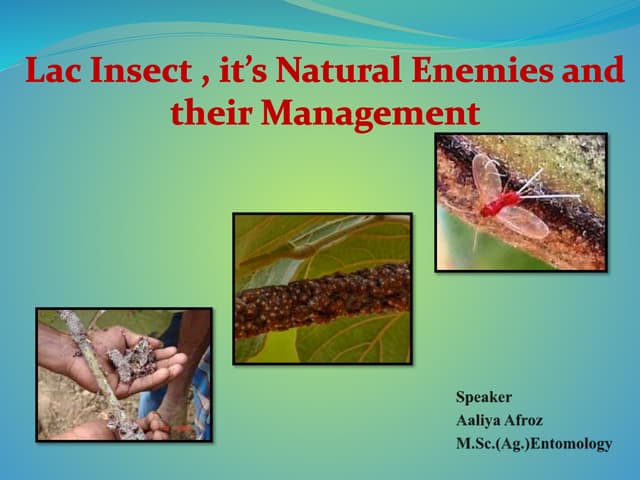 Lac Insect , it's Natural Enemies and their Management

Speaker
Aaliya Afroz
M.Sc.(Ag.)Entomology